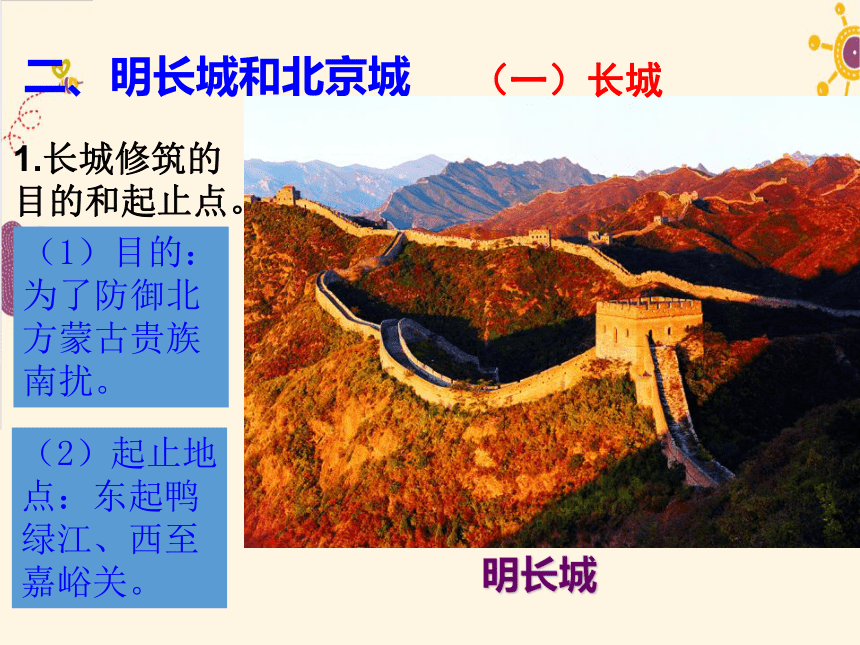 二、明长城和北京城 （一）长城

1.长城修筑的目的和起止点。

（1）目的：为了防御北方蒙古贵族南扰。

（2）起止地点：东起鸭绿江、西至嘉峪关。

明长城